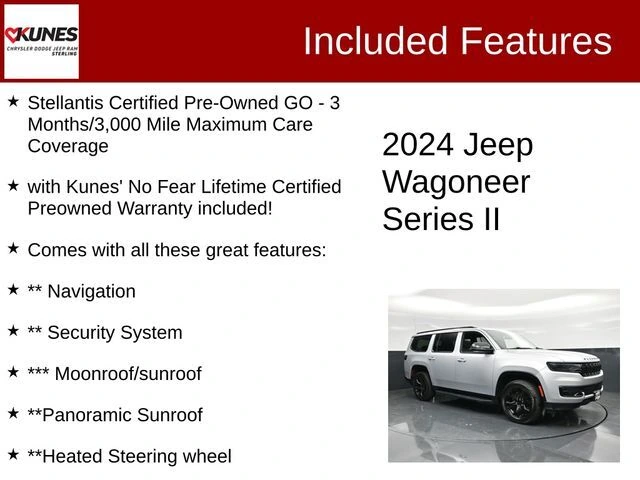 KUNES
CHRYSLER DODGE JEEP RAM
STERLING

Included Features

★ Stellantis Certified Pre-Owned GO - 3 Months/3,000 Mile Maximum Care Coverage

★ with Kunes' No Fear Lifetime Certified Preowned Warranty included!

★ Comes with all these great features:

★ ** Navigation

★ ** Security System

★ *** Moonroof/sunroof

★ **Panoramic Sunroof

★ **Heated Steering wheel

2024 Jeep Wagoneer Series II